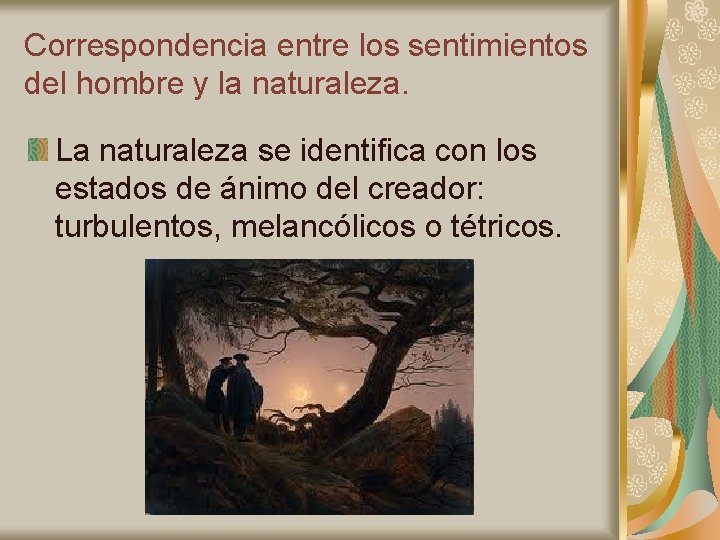 Correspondencia entre los sentimientos del hombre y la naturaleza.

La naturaleza se identifica con los estados de ánimo del creador: turbulentos, melancólicos o tétricos.